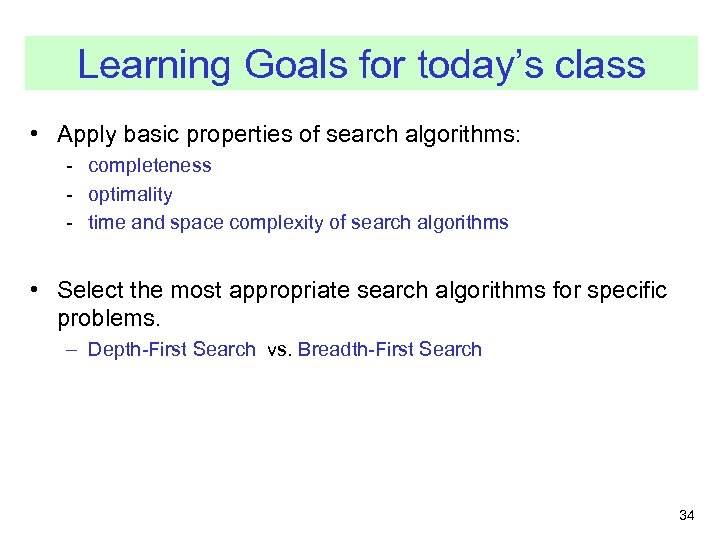 Learning Goals for today's class

• Apply basic properties of search algorithms:
- completeness
- optimality
- time and space complexity of search algorithms

• Select the most appropriate search algorithms for specific problems.
– Depth-First Search vs. Breadth-First Search

34